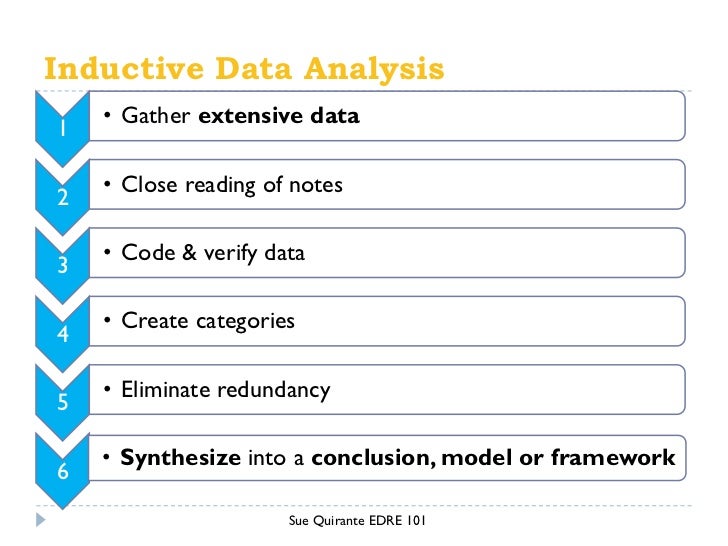 Inductive Data Analysis

1
• Gather extensive data

2
• Close reading of notes

3
• Code & verify data

4
• Create categories

5
• Eliminate redundancy

6
• Synthesize into a conclusion, model or framework

Sue Quirante EDRE 101